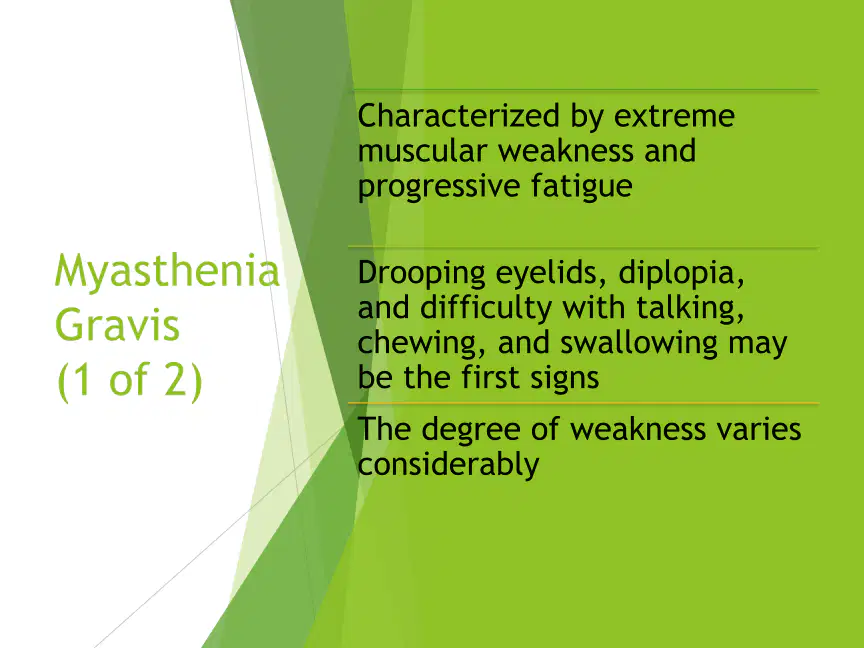 Myasthenia Gravis (1 of 2)

Characterized by extreme muscular weakness and progressive fatigue

Drooping eyelids, diplopia, and difficulty with talking, chewing, and swallowing may be the first signs

The degree of weakness varies considerably